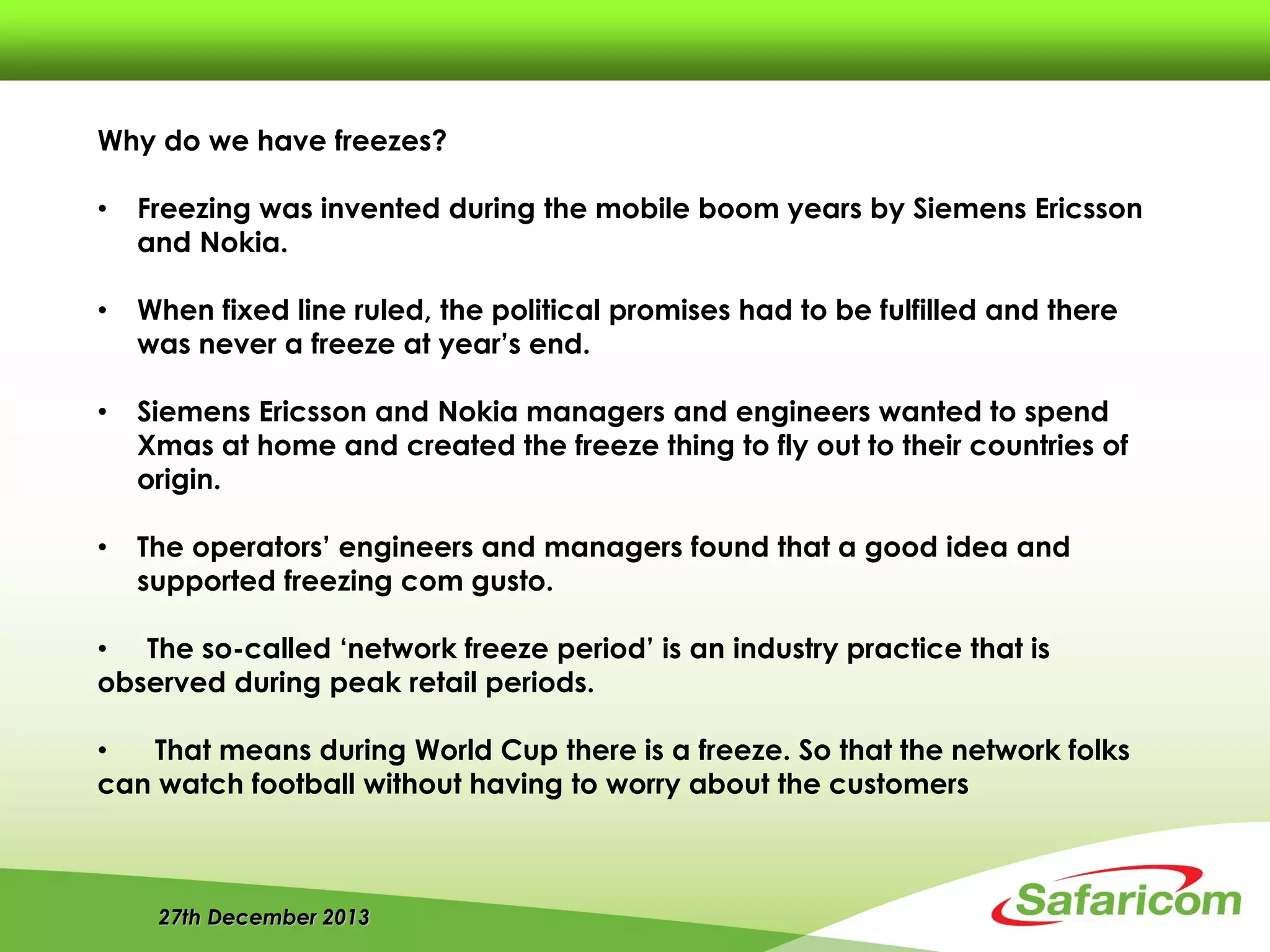 Why do we have freezes?

• Freezing was invented during the mobile boom years by Siemens Ericsson and Nokia.

• When fixed line ruled, the political promises had to be fulfilled and there was never a freeze at year's end.

• Siemens Ericsson and Nokia managers and engineers wanted to spend Xmas at home and created the freeze thing to fly out to their countries of origin.

• The operators' engineers and managers found that a good idea and supported freezing com gusto.

• The so-called 'network freeze period' is an industry practice that is observed during peak retail periods.

• That means during World Cup there is a freeze. So that the network folks can watch football without having to worry about the customers

27th December 2013

Safaricom